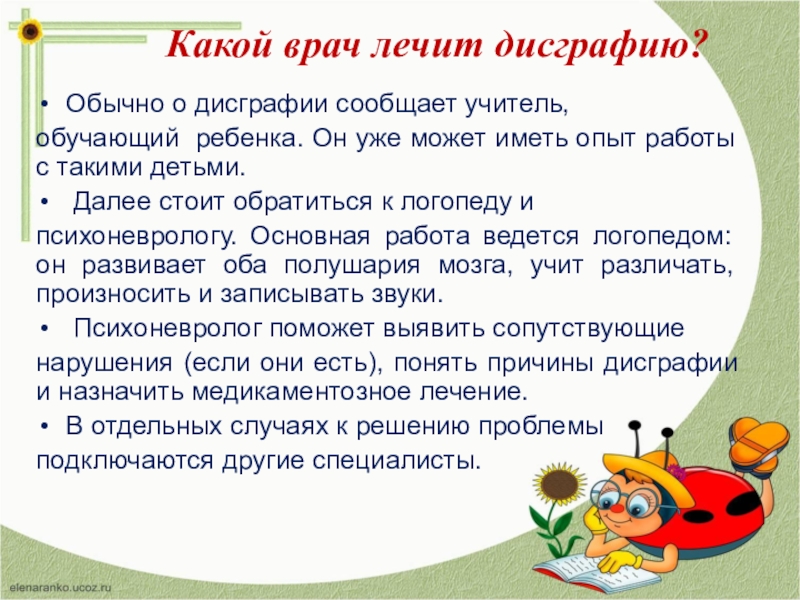 Какой врач лечит дисграфию?

• Обычно о дисграфии сообщает учитель, обучающий ребенка. Он уже может иметь опыт работы с такими детьми.

• Далее стоит обратиться к логопеду и психоневрологу. Основная работа ведется логопедом: он развивает оба полушария мозга, учит различать, произносить и записывать звуки.

• Психоневролог поможет выявить сопутствующие нарушения (если они есть), понять причины дисграфии и назначить медикаментозное лечение.

• В отдельных случаях к решению проблемы подключаются другие специалисты.

elenaranko.ucoz.ru